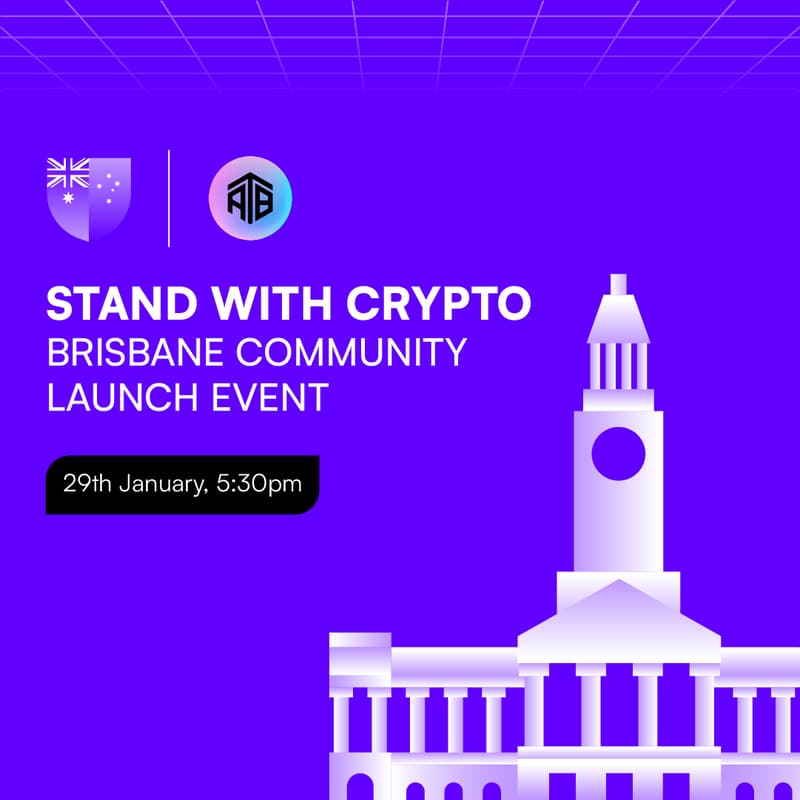 ATB

STAND WITH CRYPTO
BRISBANE COMMUNITY LAUNCH EVENT

29th January, 5:30pm